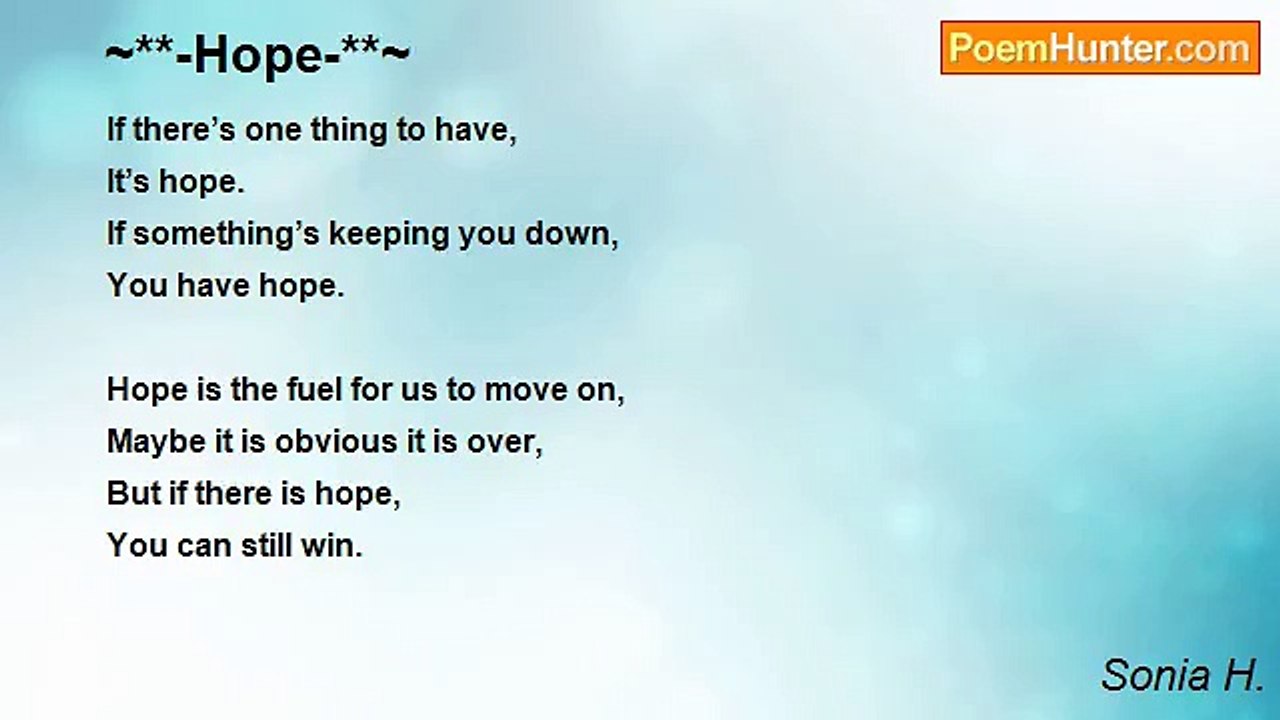 ~**-Hope-**~

PoemHunter.com

If there’s one thing to have,
It’s hope.
If something’s keeping you down,
You have hope.

Hope is the fuel for us to move on,
Maybe it is obvious it is over,
But if there is hope,
You can still win.

Sonia H.